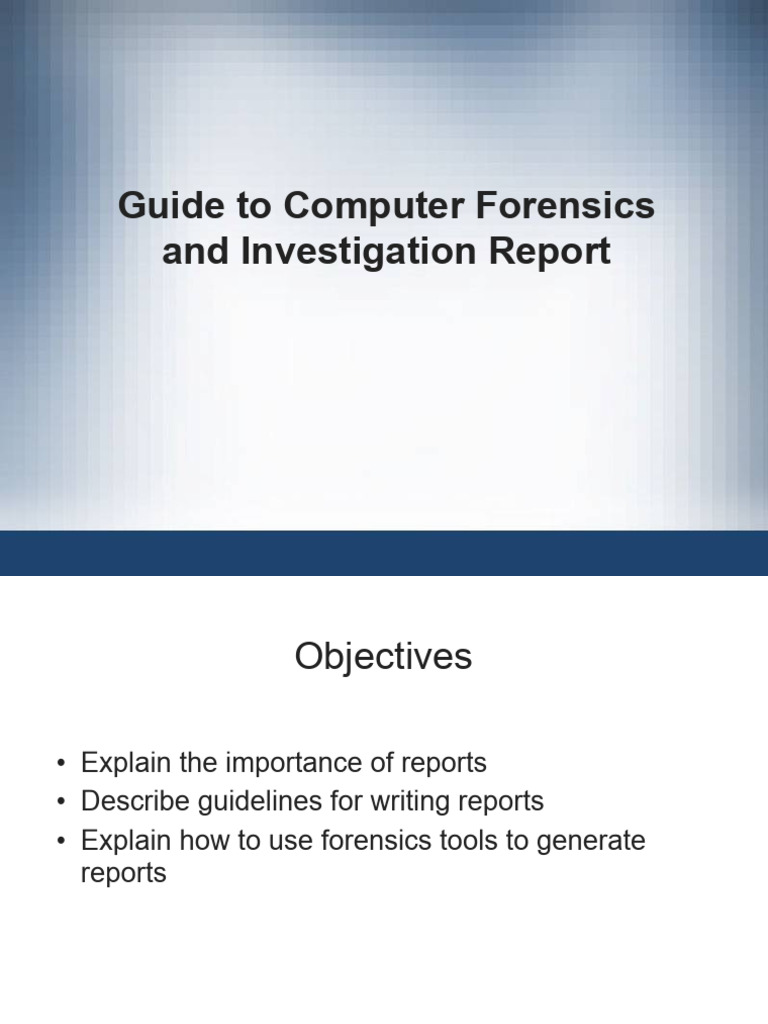 Guide to Computer Forensics and Investigation Report

Objectives

• Explain the importance of reports
• Describe guidelines for writing reports
• Explain how to use forensics tools to generate reports